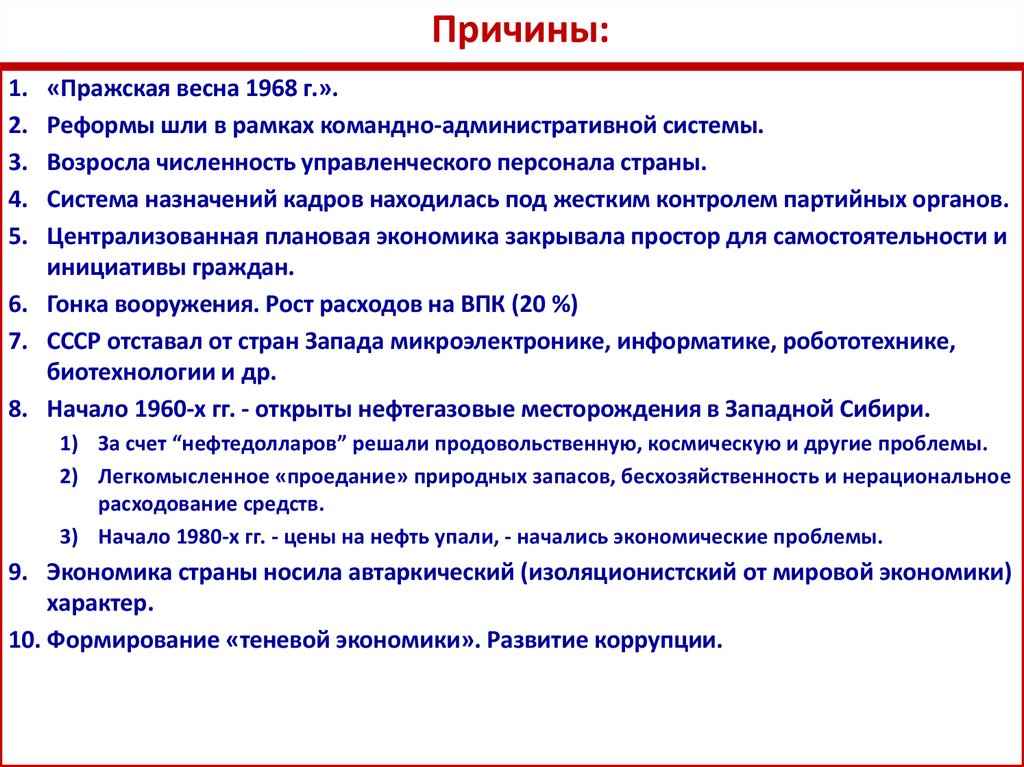 Причины:

1. «Пражская весна 1968 г.».
2. Реформы шли в рамках командно-административной системы.
3. Возросла численность управленческого персонала страны.
4. Система назначений кадров находилась под жестким контролем партийных органов.
5. Централизованная плановая экономика закрывала простор для самостоятельности и инициативы граждан.
6. Гонка вооружения. Рост расходов на ВПК (20 %)
7. СССР отставал от стран Запада микроэлектронике, информатике, робототехнике, биотехнологии и др.
8. Начало 1960-х гг. - открыты нефтегазовые месторождения в Западной Сибири.
 1) За счет “нефтедолларов” решали продовольственную, космическую и другие проблемы.
 2) Легкомысленное «проедание» природных запасов, бесхозяйственность и нерациональное расходование средств.
 3) Начало 1980-х гг. - цены на нефть упали, - начались экономические проблемы.
9. Экономика страны носила автаркический (изоляционистский от мировой экономики) характер.
10. Формирование «теневой экономики». Развитие коррупции.